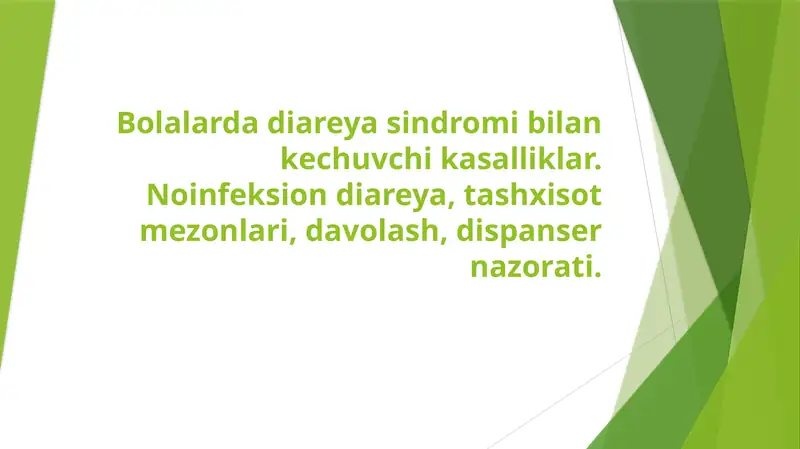 Bolalarda diareya sindromi bilan kechuvchi kasalliklar. Noinfeksion diareya, tashxisot mezonlari, davolash, dispanser nazorati.